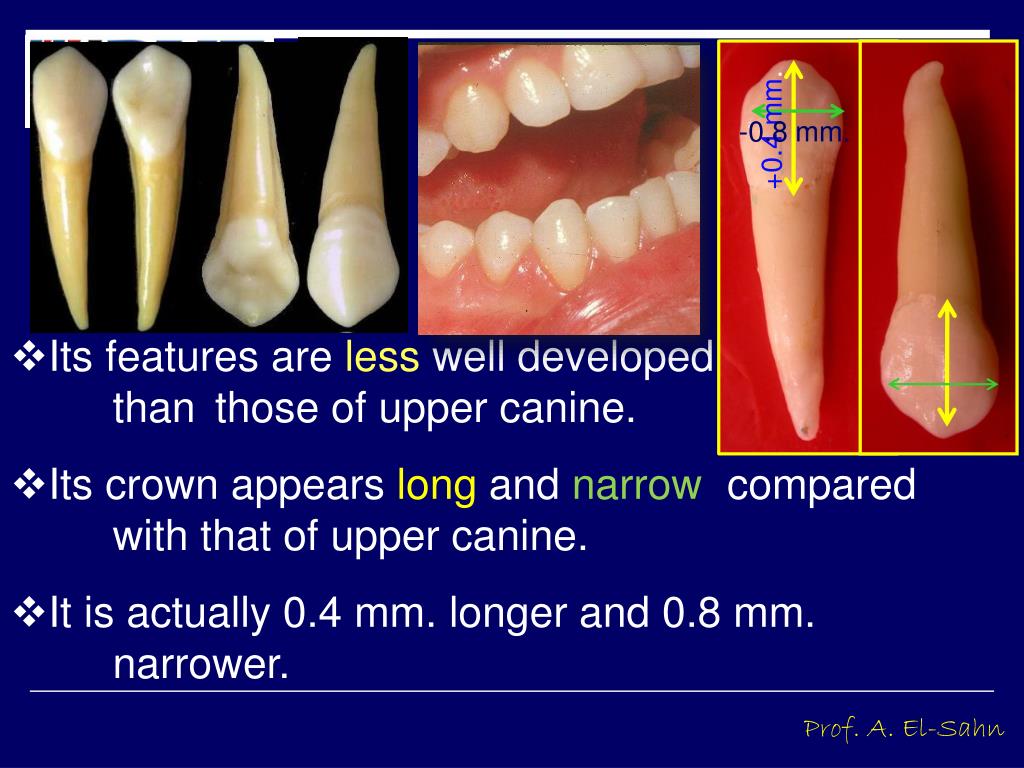 +0.4 mm.
-0.8 mm.

❖Its features are less well developed than those of upper canine.

❖Its crown appears long and narrow compared with that of upper canine.

❖It is actually 0.4 mm. longer and 0.8 mm. narrower.

Prof. A. El-Sahn